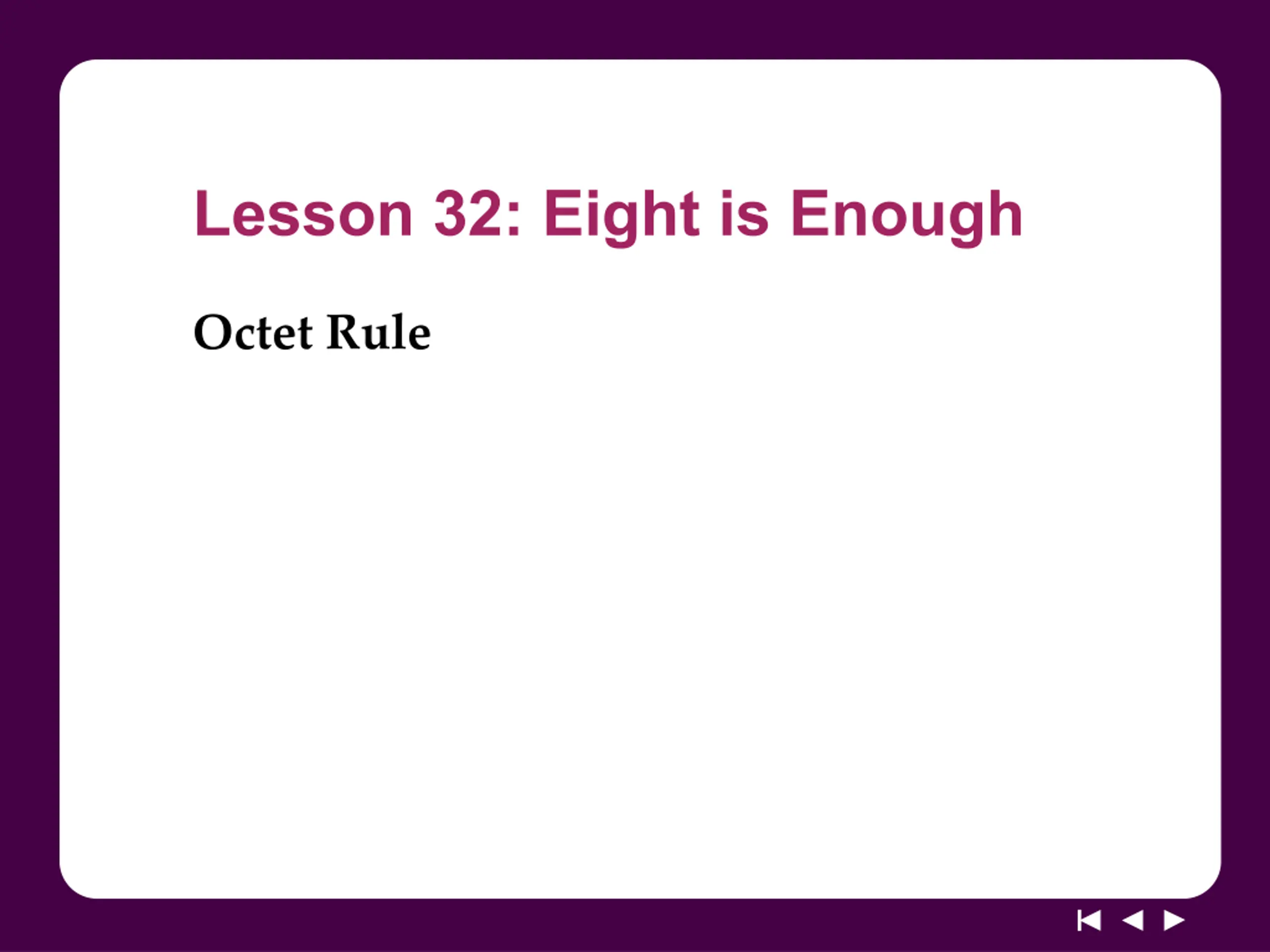 Lesson 32: Eight is Enough

Octet Rule